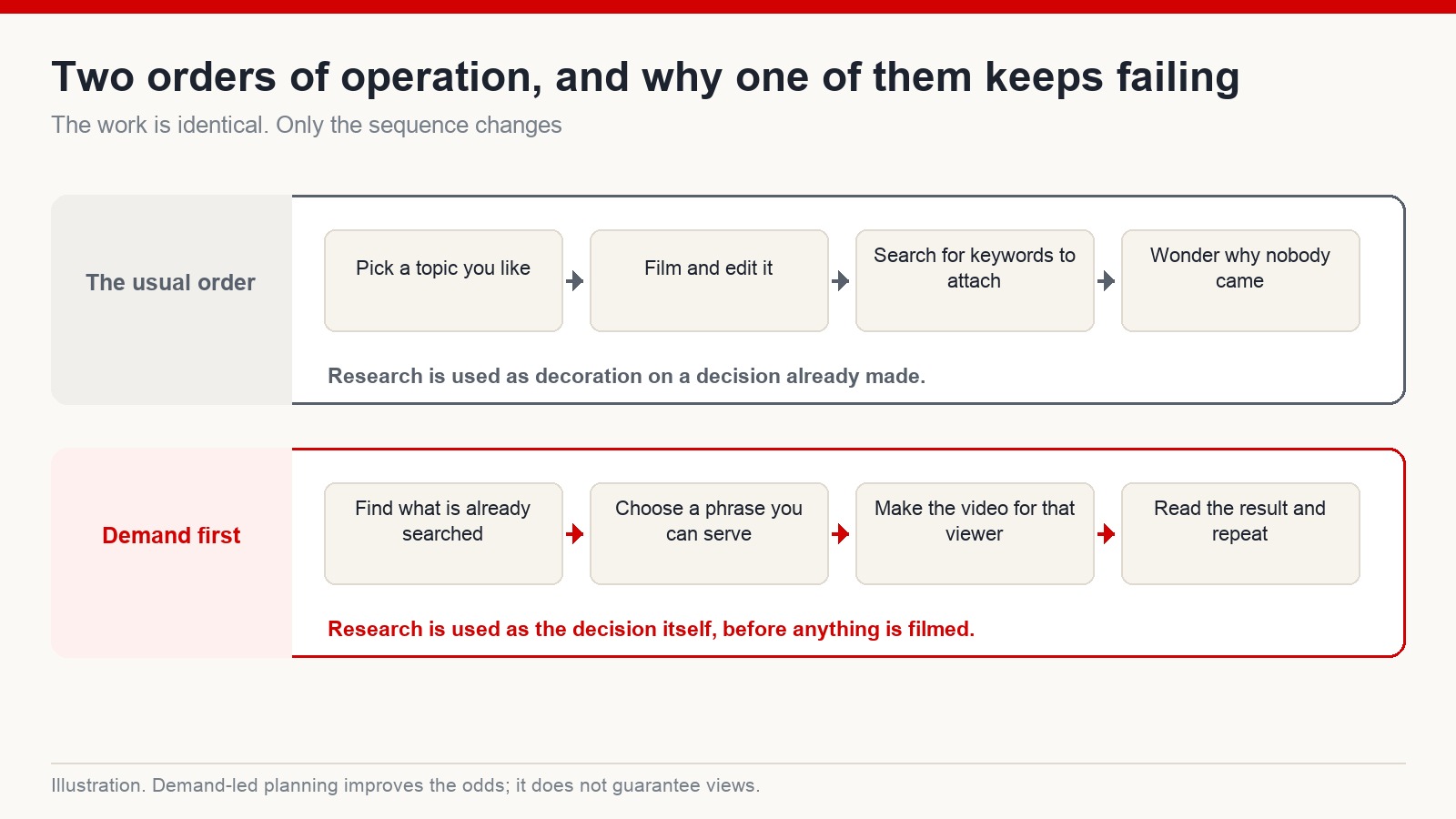 Two orders of operation, and why one of them keeps failing

The work is identical. Only the sequence changes

The usual order

Pick a topic you like

Film and edit it

Search for keywords to attach

Wonder why nobody came

Research is used as decoration on a decision already made.

Demand first

Find what is already searched

Choose a phrase you can serve

Make the video for that viewer

Read the result and repeat

Research is used as the decision itself, before anything is filmed.

Illustration. Demand-led planning improves the odds; it does not guarantee views.